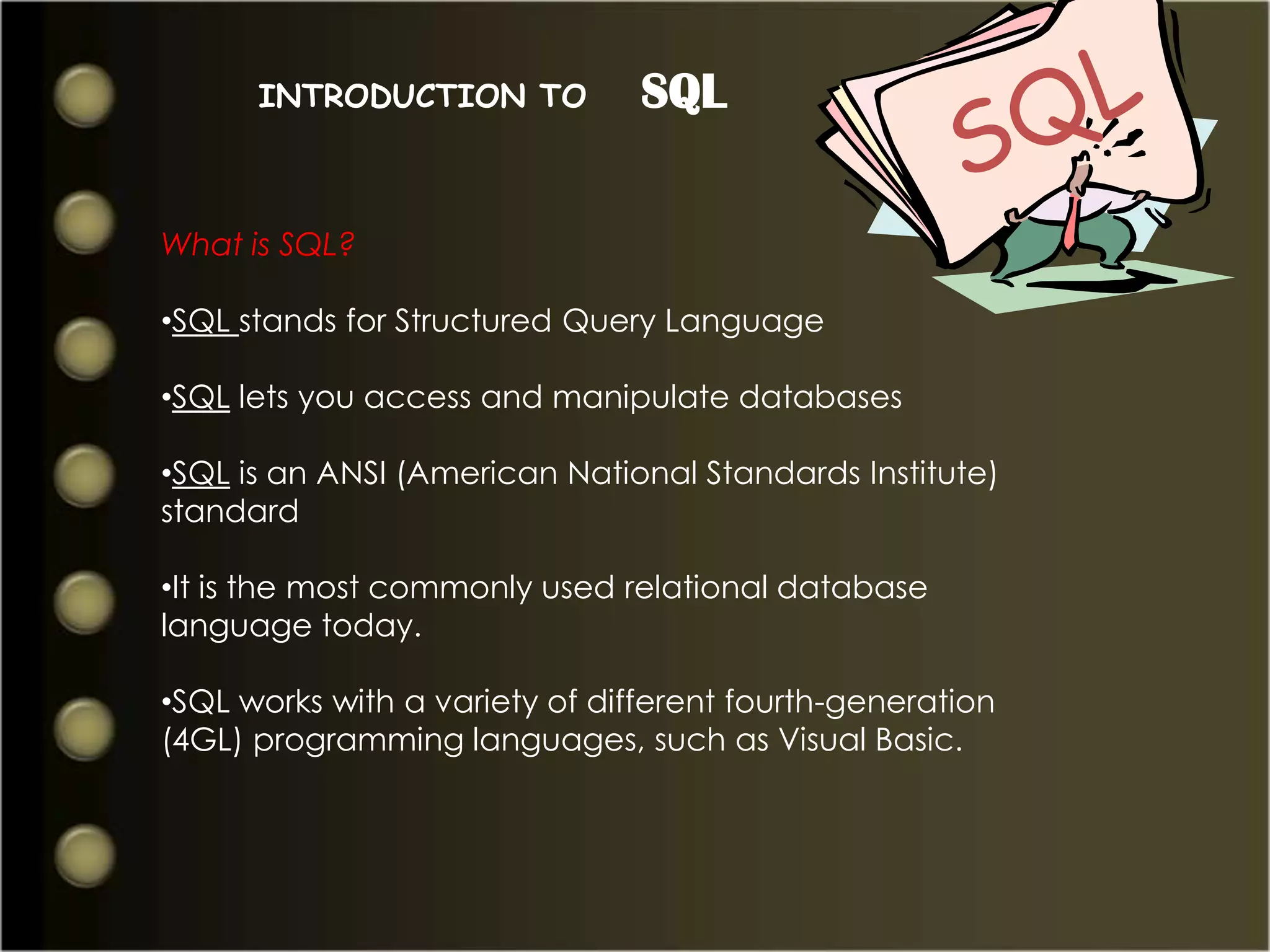 INTRODUCTION TO SQL

SQL

What is SQL?

•SQL stands for Structured Query Language

•SQL lets you access and manipulate databases

•SQL is an ANSI (American National Standards Institute) standard

•It is the most commonly used relational database language today.

•SQL works with a variety of different fourth-generation (4GL) programming languages, such as Visual Basic.